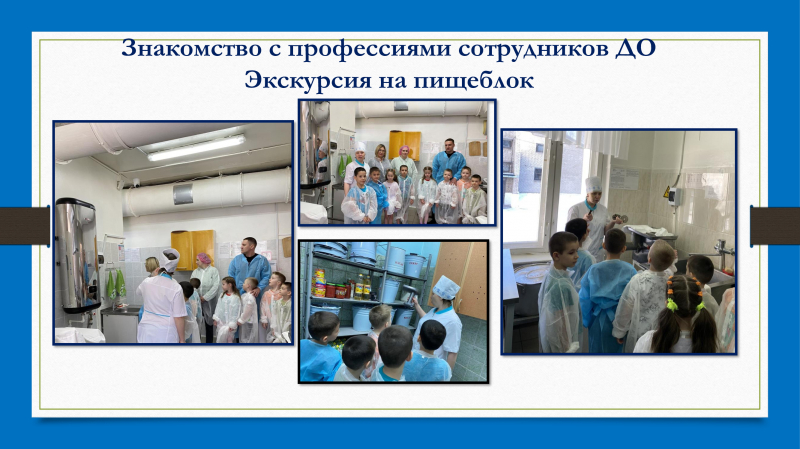 Знакомство с профессиями сотрудников ДО
Экскурсия на пищеблок